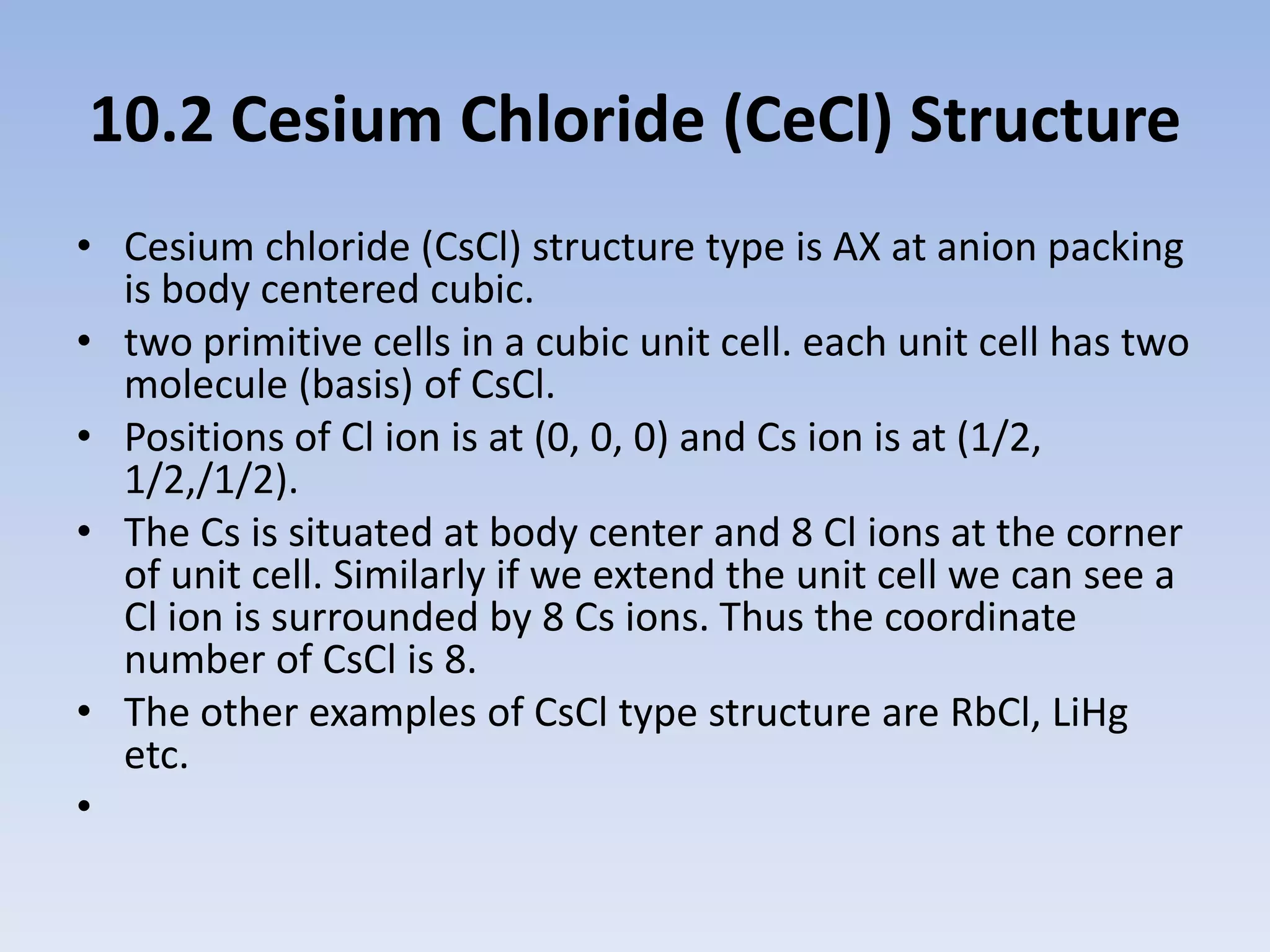 10.2 Cesium Chloride (CeCl) Structure

• Cesium chloride (CsCl) structure type is AX at anion packing is body centered cubic.
• two primitive cells in a cubic unit cell. each unit cell has two molecule (basis) of CsCl.
• Positions of Cl ion is at (0, 0, 0) and Cs ion is at (1/2, 1/2,/1/2).
• The Cs is situated at body center and 8 Cl ions at the corner of unit cell. Similarly if we extend the unit cell we can see a Cl ion is surrounded by 8 Cs ions. Thus the coordinate number of CsCl is 8.
• The other examples of CsCl type structure are RbCl, LiHg etc.
•